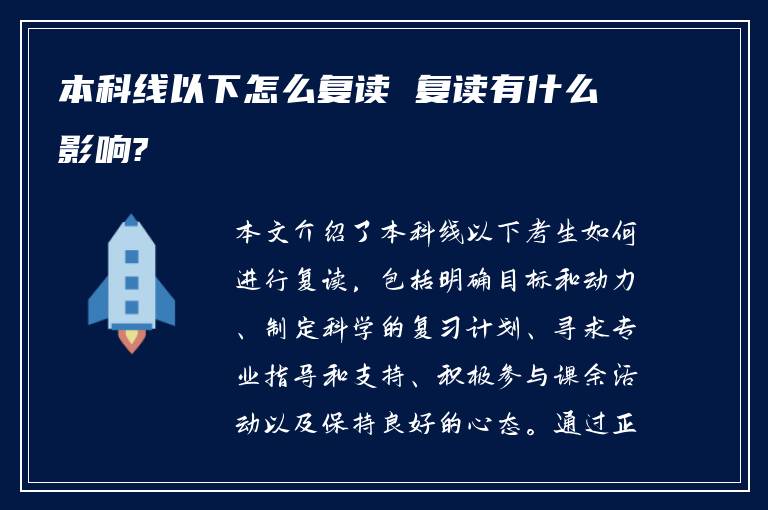 本科线以下怎么复读 复读有什么影响?

本文介绍了本科线以下考生如何进行复读，包括明确目标和动力、制定科学的复习计划、寻求专业指导和支持、积极参与课余活动以及保持良好的心态。通过正